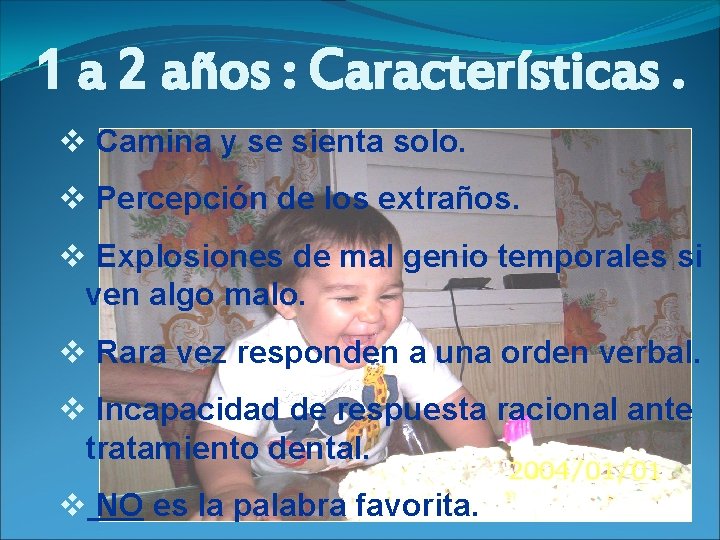 1 a 2 años : Características .

❖ Camina y se sienta solo.

❖ Percepción de los extraños.

❖ Explosiones de mal genio temporales si ven algo malo.

❖ Rara vez responden a una orden verbal.

❖ Incapacidad de respuesta racional ante tratamiento dental.

❖ NO es la palabra favorita.

2004/01/01